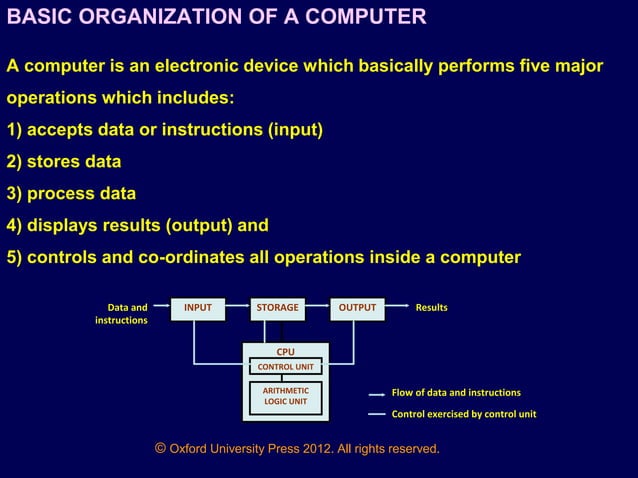 BASIC ORGANIZATION OF A COMPUTER

A computer is an electronic device which basically performs five major operations which includes:

1) accepts data or instructions (input)

2) stores data

3) process data

4) displays results (output) and

5) controls and co-ordinates all operations inside a computer

Data and instructions
INPUT
STORAGE
OUTPUT
Results
CPU
CONTROL UNIT
ARITHMETIC LOGIC UNIT
Flow of data and instructions
Control exercised by control unit

© Oxford University Press 2012. All rights reserved.